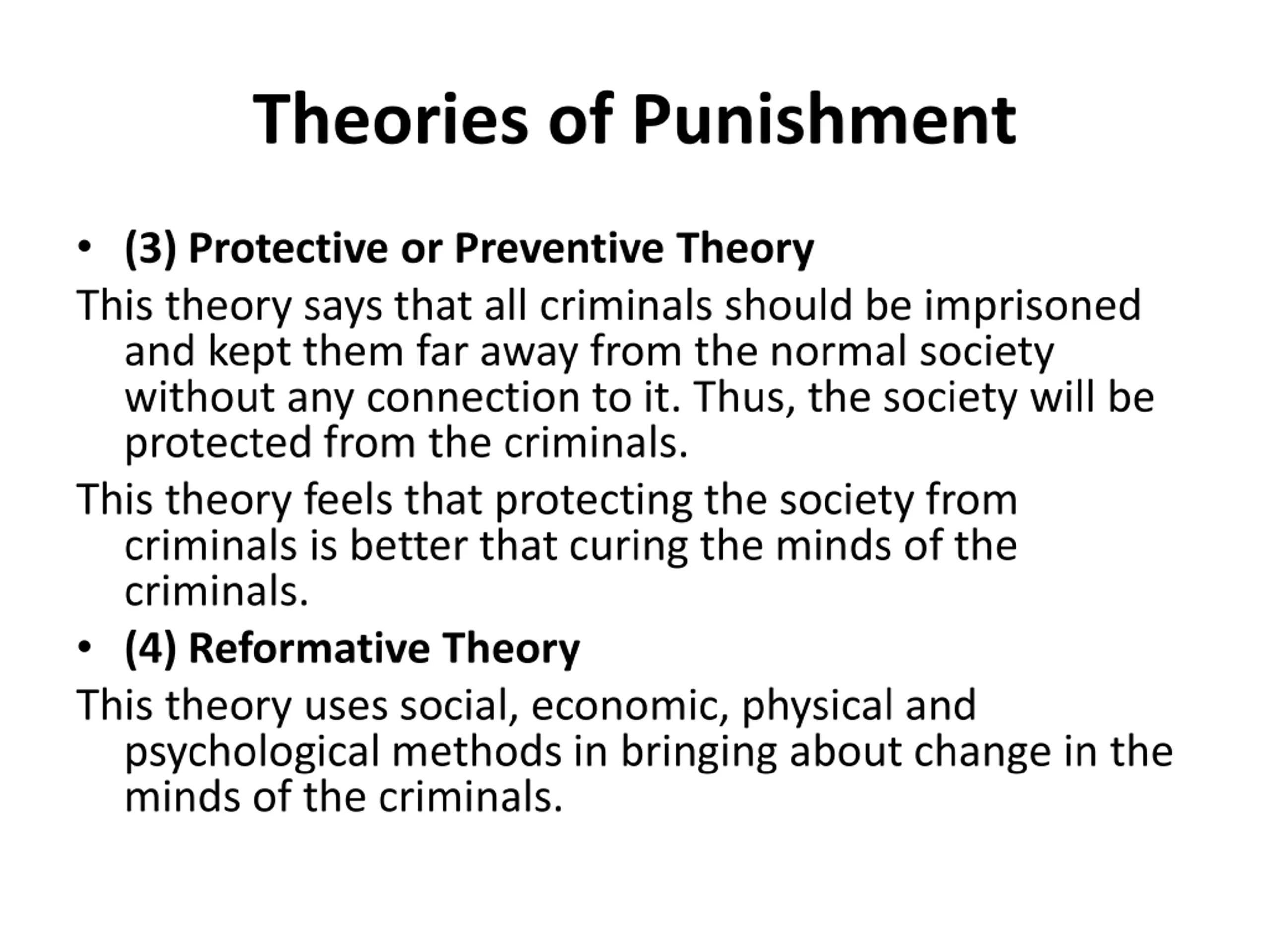 Theories of Punishment

• (3) Protective or Preventive Theory

This theory says that all criminals should be imprisoned and kept them far away from the normal society without any connection to it. Thus, the society will be protected from the criminals.

This theory feels that protecting the society from criminals is better that curing the minds of the criminals.

• (4) Reformative Theory

This theory uses social, economic, physical and psychological methods in bringing about change in the minds of the criminals.